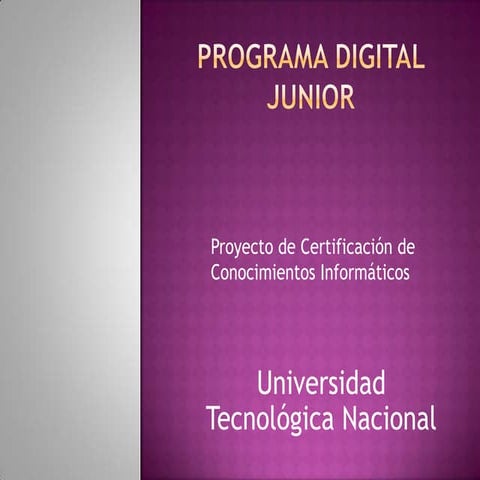 PROGRAMA DIGITAL JUNIOR

Proyecto de Certificación de Conocimientos Informáticos

Universidad Tecnológica Nacional